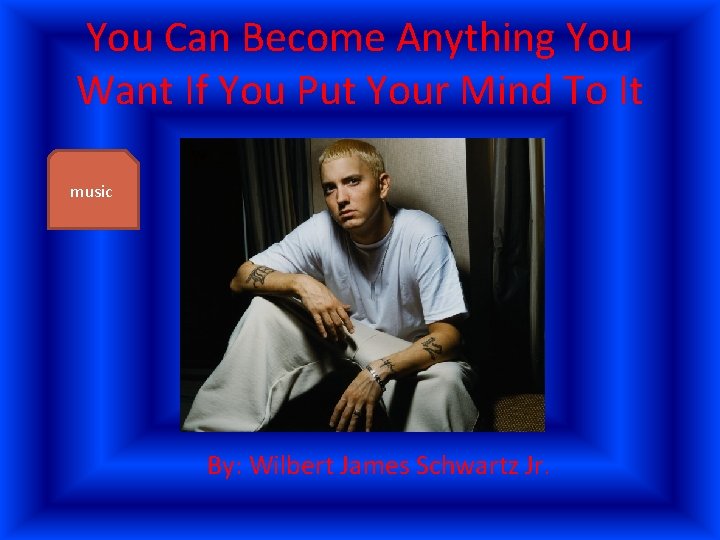 You Can Become Anything You Want If You Put Your Mind To It

music

By: Wilbert James Schwartz Jr.